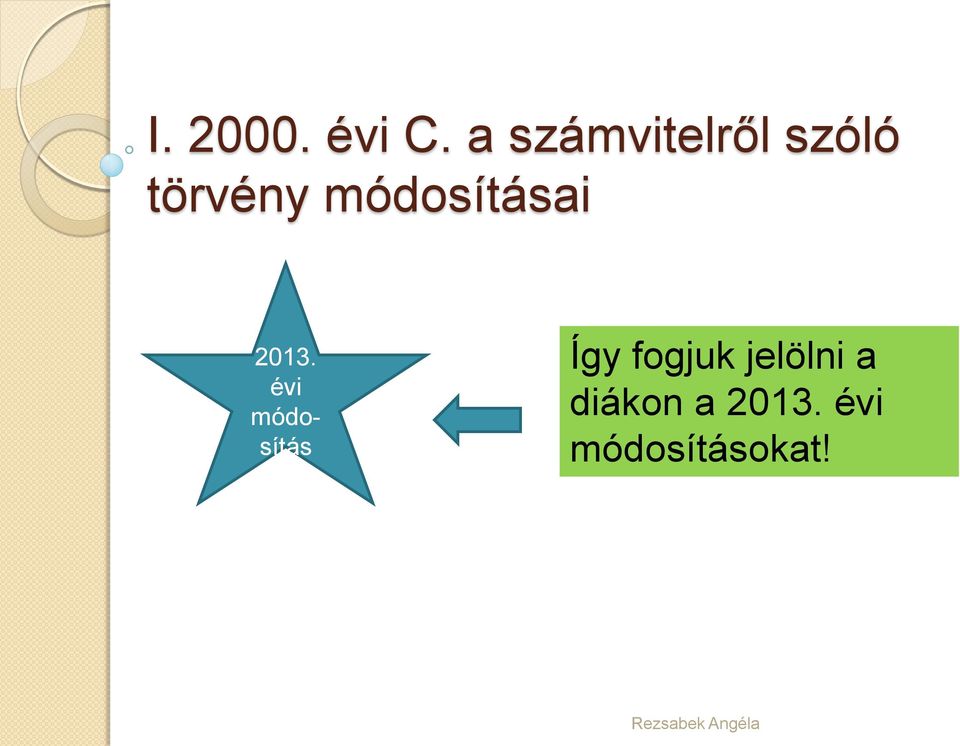 I. 2000. évi C. a számvitelről szóló törvény módosításai

2013. évi módosítás

Így fogjuk jelölni a diákon a 2013. évi módosításokat!

Rezsabek Angéla